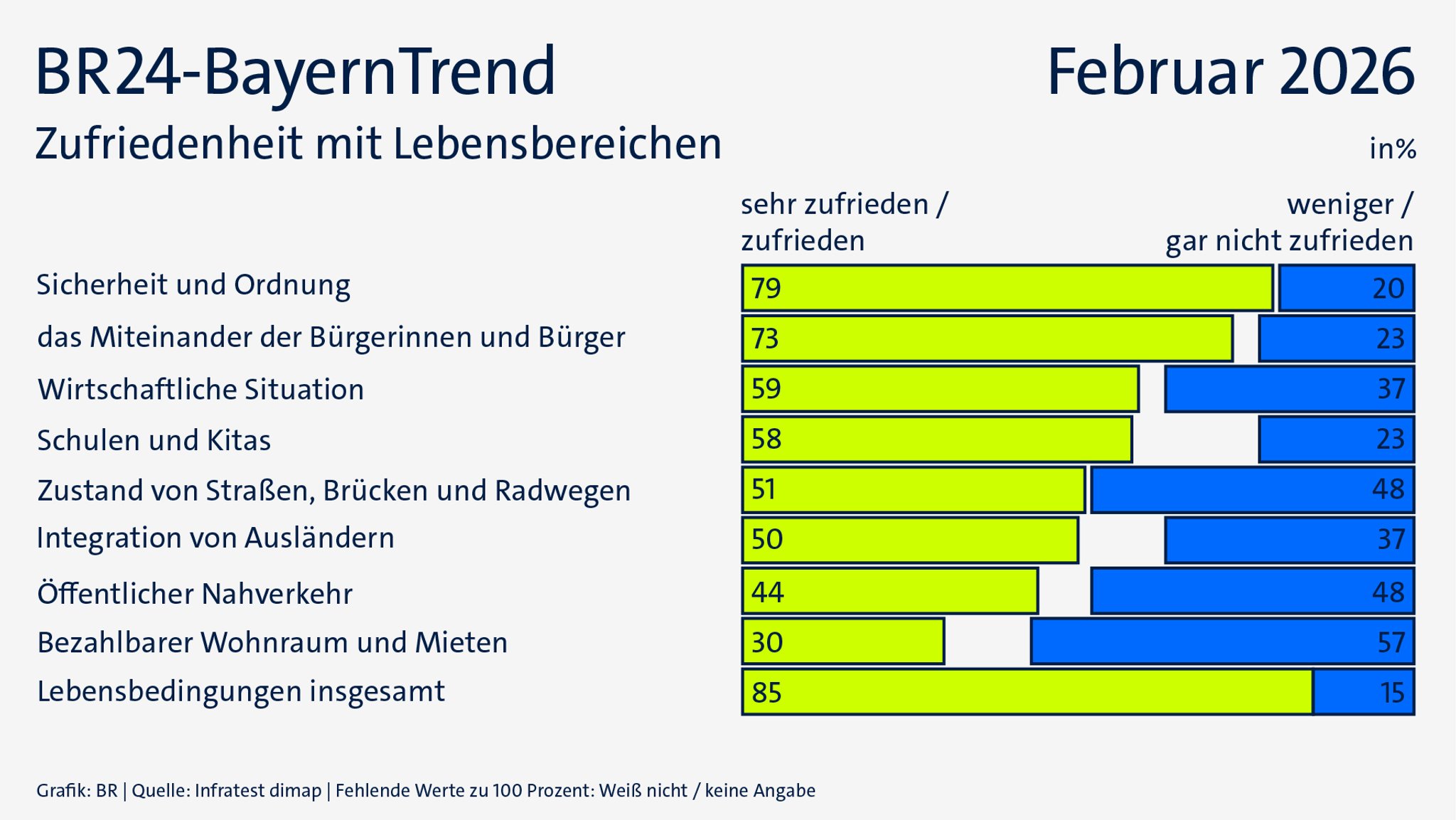 BR24-BayernTrend

Februar 2026

Zufriedenheit mit Lebensbereichen

in%

| | sehr zufrieden / zufrieden | weniger / gar nicht zufrieden |
|---|---|---|
| Sicherheit und Ordnung | 79 | 20 |
| das Miteinander der Bürgerinnen und Bürger | 73 | 23 |
| Wirtschaftliche Situation | 59 | 37 |
| Schulen und Kitas | 58 | 23 |
| Zustand von Straßen, Brücken und Radwegen | 51 | 48 |
| Integration von Ausländern | 50 | 37 |
| Öffentlicher Nahverkehr | 44 | 48 |
| Bezahlbarer Wohnraum und Mieten | 30 | 57 |
| Lebensbedingungen insgesamt | 85 | 15 |

Grafik: BR | Quelle: Infratest dimap | Fehlende Werte zu 100 Prozent: Weiß nicht / keine Angabe